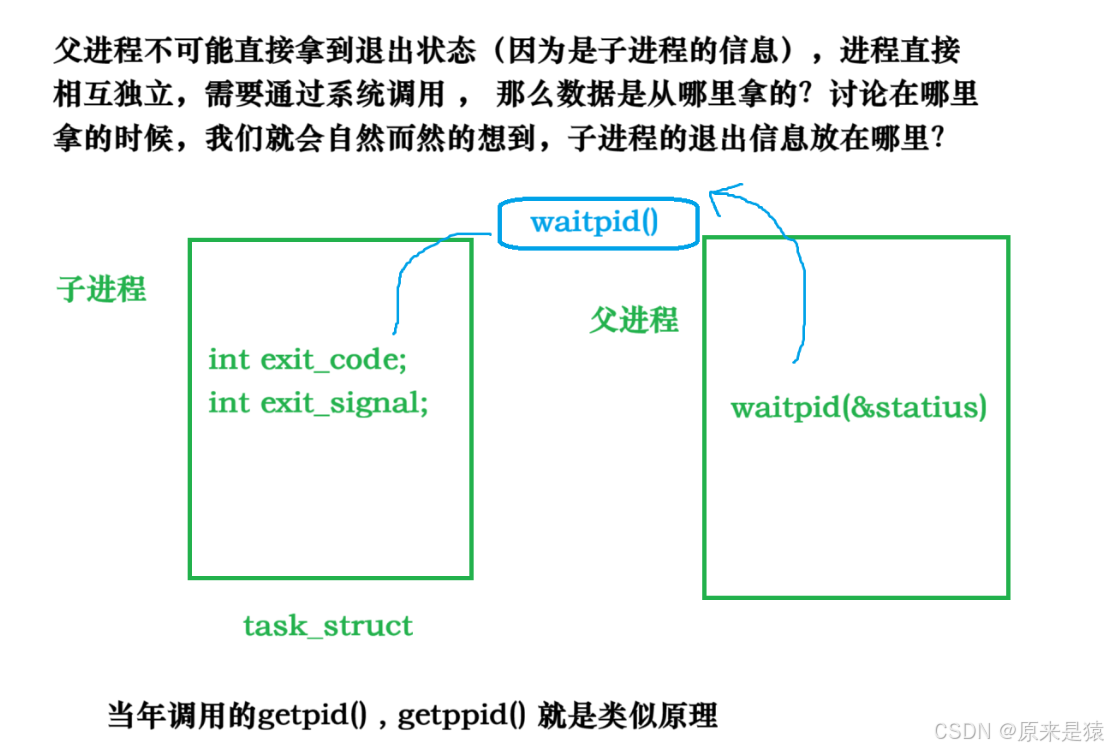 父进程不可能直接拿到退出状态（因为是子进程的信息），进程直接相互独立，需要通过系统调用， 那么数据是从哪里拿的？讨论在哪里拿的时候，我们就会自然而然的想到，子进程的退出信息放在哪里？

waitpid()

子进程

int exit_code;
int exit_signal;

task_struct

父进程

waitpid(&statius)

当年调用的getpid() , getppid() 就是类似原理

CSDN @原来是猿